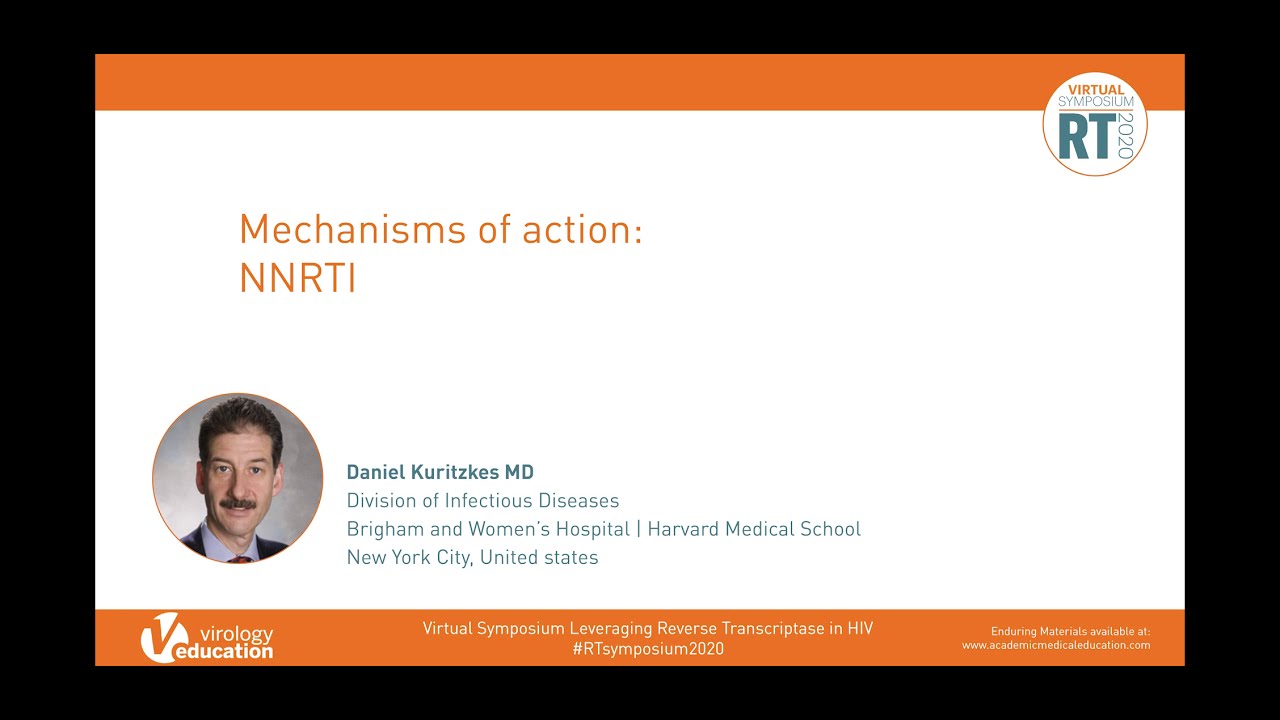 VIRTUAL SYMPOSIUM RT 2020

Mechanisms of action: NNRTI

Daniel Kuritzkes MD
Division of Infectious Diseases
Brigham and Women's Hospital | Harvard Medical School
New York City, United states

virology education

Virtual Symposium Leveraging Reverse Transcriptase in HIV
#RTsymposium2020

Enduring Materials available at:
www.academicmedicaleducation.com